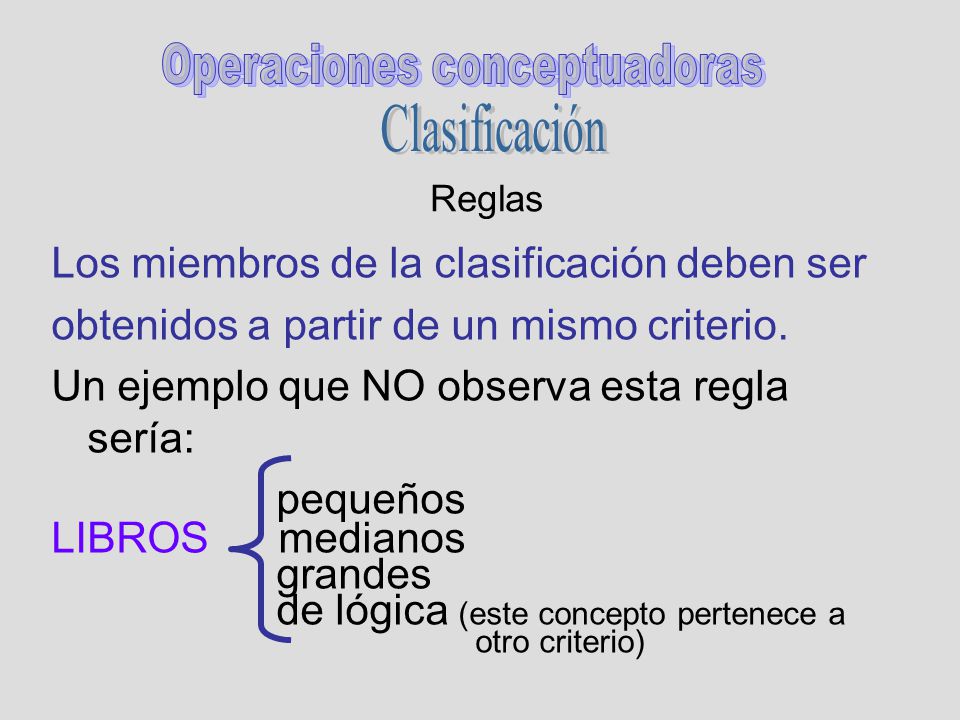 Operaciones conceptuadoras
Clasificación

Reglas

Los miembros de la clasificación deben ser obtenidos a partir de un mismo criterio.

Un ejemplo que NO observa esta regla sería:

LIBROS
pequeños
medianos
grandes
de lógica (este concepto pertenece a otro criterio)